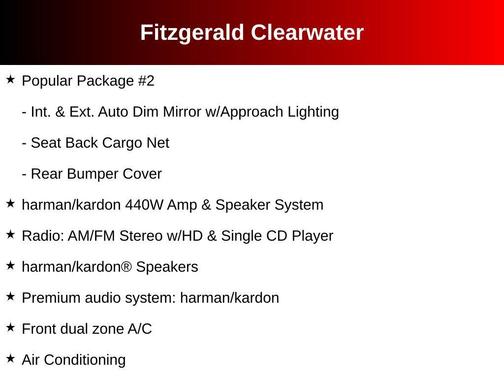 Fitzgerald Clearwater

★ Popular Package #2

- Int. & Ext. Auto Dim Mirror w/Approach Lighting

- Seat Back Cargo Net

- Rear Bumper Cover

★ harman/kardon 440W Amp & Speaker System

★ Radio: AM/FM Stereo w/HD & Single CD Player

★ harman/kardon® Speakers

★ Premium audio system: harman/kardon

★ Front dual zone A/C

★ Air Conditioning